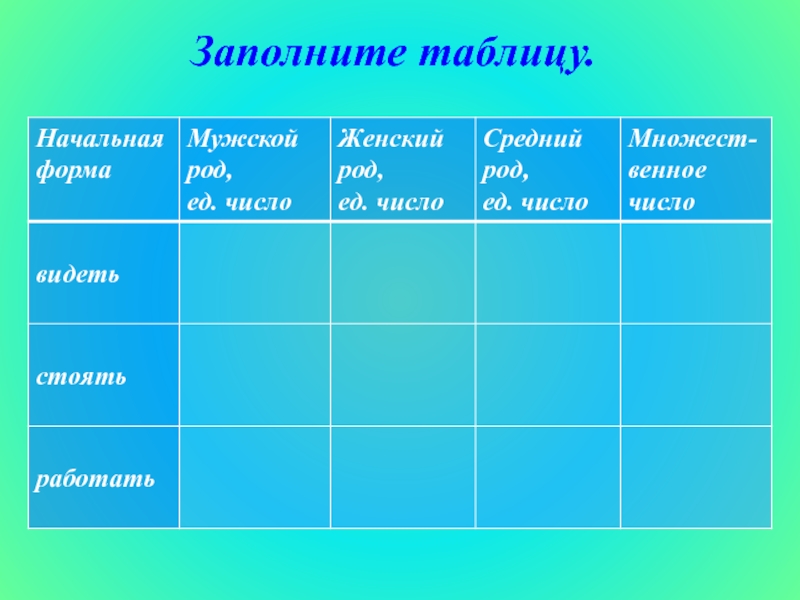 Заполните таблицу.

| Начальная форма | Мужской род, ед. число | Женский род, ед. число | Средний род, ед. число | Множественное число |
|---|---|---|---|---|
| видеть | | | | |
| стоять | | | | |
| работать | | | | |